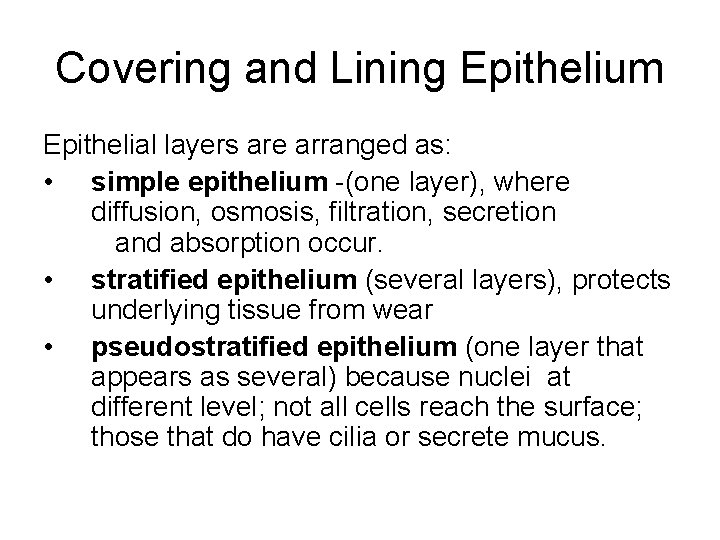 Covering and Lining Epithelium

Epithelial layers are arranged as:

• simple epithelium -(one layer), where diffusion, osmosis, filtration, secretion and absorption occur.

• stratified epithelium (several layers), protects underlying tissue from wear

• pseudostratified epithelium (one layer that appears as several) because nuclei at different level; not all cells reach the surface; those that do have cilia or secrete mucus.